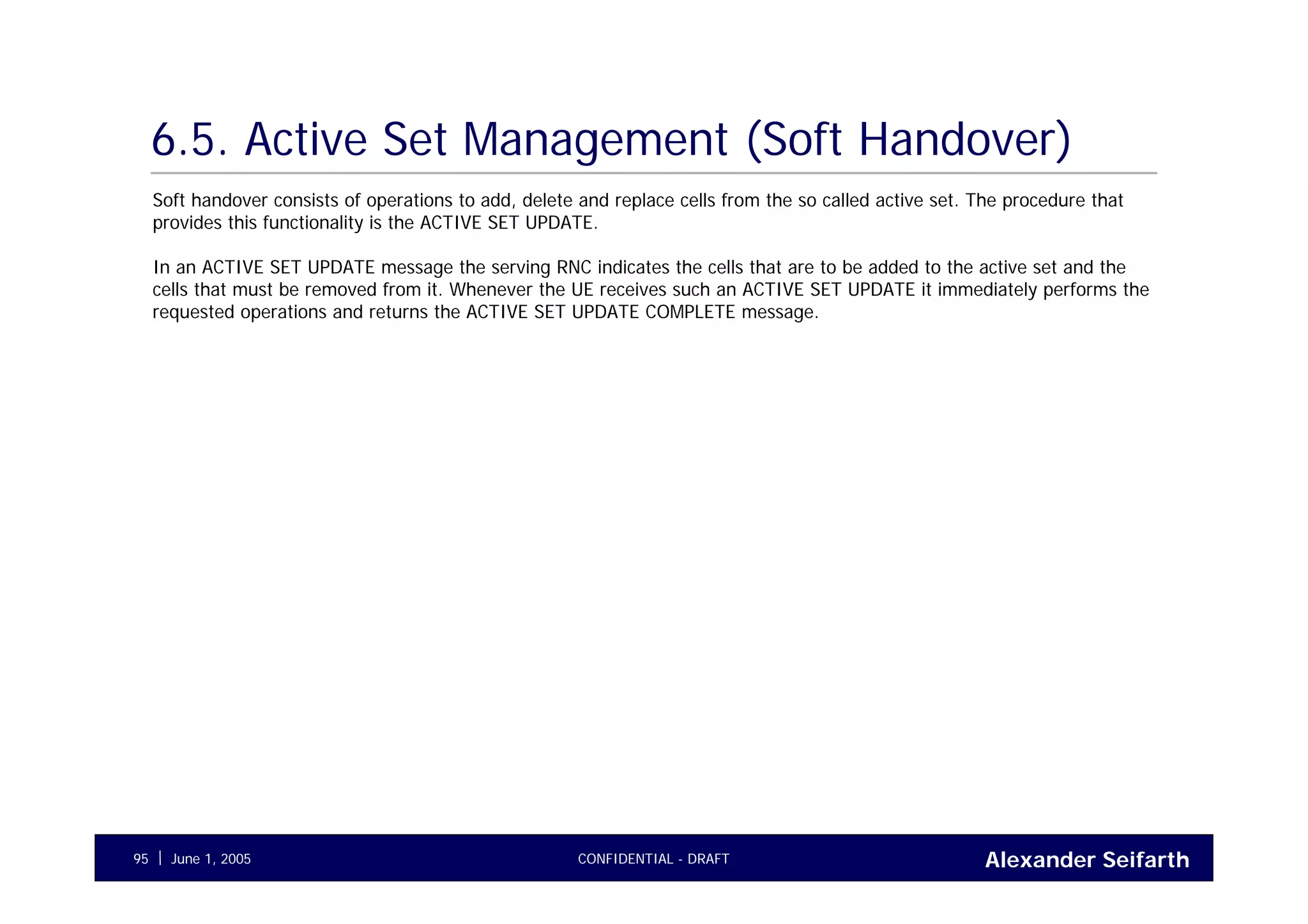 6.5. Active Set Management (Soft Handover)

Soft handover consists of operations to add, delete and replace cells from the so called active set. The procedure that provides this functionality is the ACTIVE SET UPDATE.

In an ACTIVE SET UPDATE message the serving RNC indicates the cells that are to be added to the active set and the cells that must be removed from it. Whenever the UE receives such an ACTIVE SET UPDATE it immediately performs the requested operations and returns the ACTIVE SET UPDATE COMPLETE message.

95 | June 1, 2005

CONFIDENTIAL - DRAFT

Alexander Seifarth